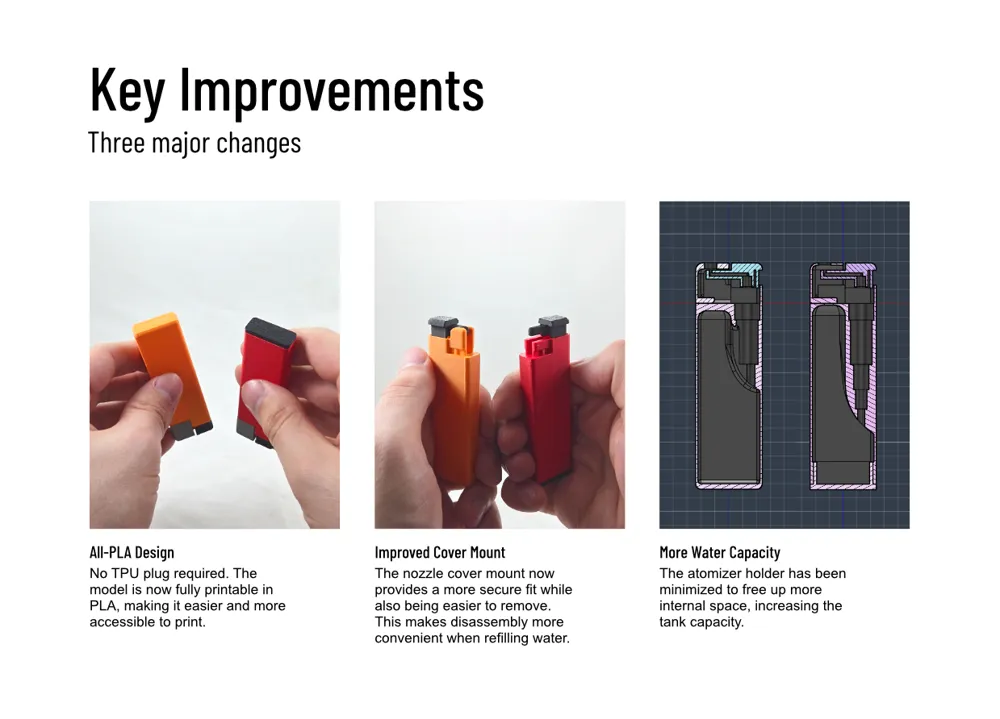 Key Improvements
Three major changes

All-PLA Design
No TPU plug required. The model is now fully printable in PLA, making it easier and more accessible to print.

Improved Cover Mount
The nozzle cover mount now provides a more secure fit while also being easier to remove. This makes disassembly more convenient when refilling water.

More Water Capacity
The atomizer holder has been minimized to free up more internal space, increasing the tank capacity.